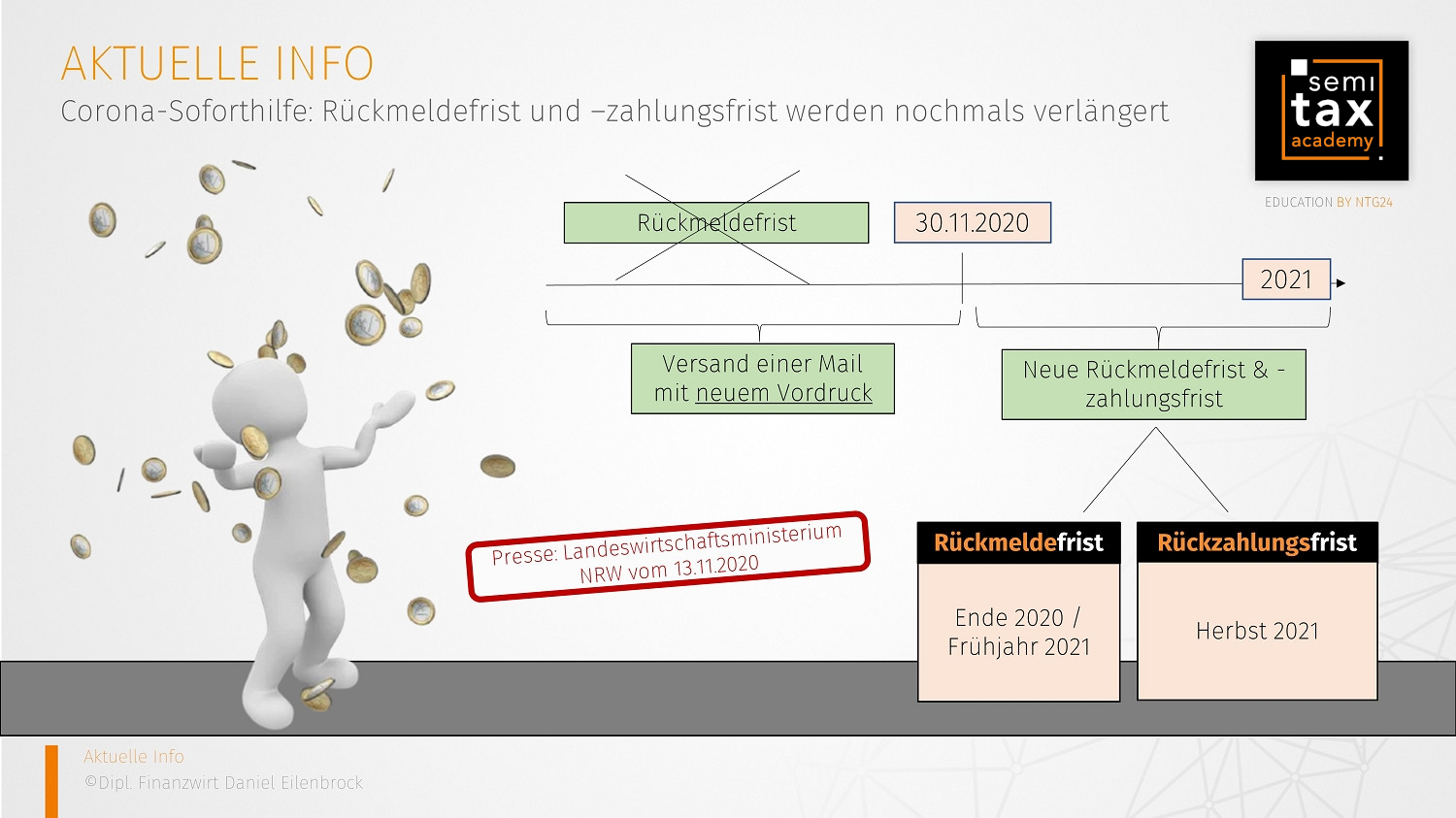 AKTUELLE INFO
Corona-Soforthilfe: Rückmeldefrist und –zahlungsfrist werden nochmals verlängert

semi tax academy
EDUCATION BY NTG24

Rückmeldefrist

30.11.2020

2021

Versand einer Mail mit neuem Vordruck

Neue Rückmeldefrist & -zahlungsfrist

Presse: Landeswirtschaftsministerium NRW vom 13.11.2020

Rückmeldefrist
Ende 2020 / Frühjahr 2021

Rückzahlungsfrist
Herbst 2021

Aktuelle Info
©Dipl. Finanzwirt Daniel Eilenbrock